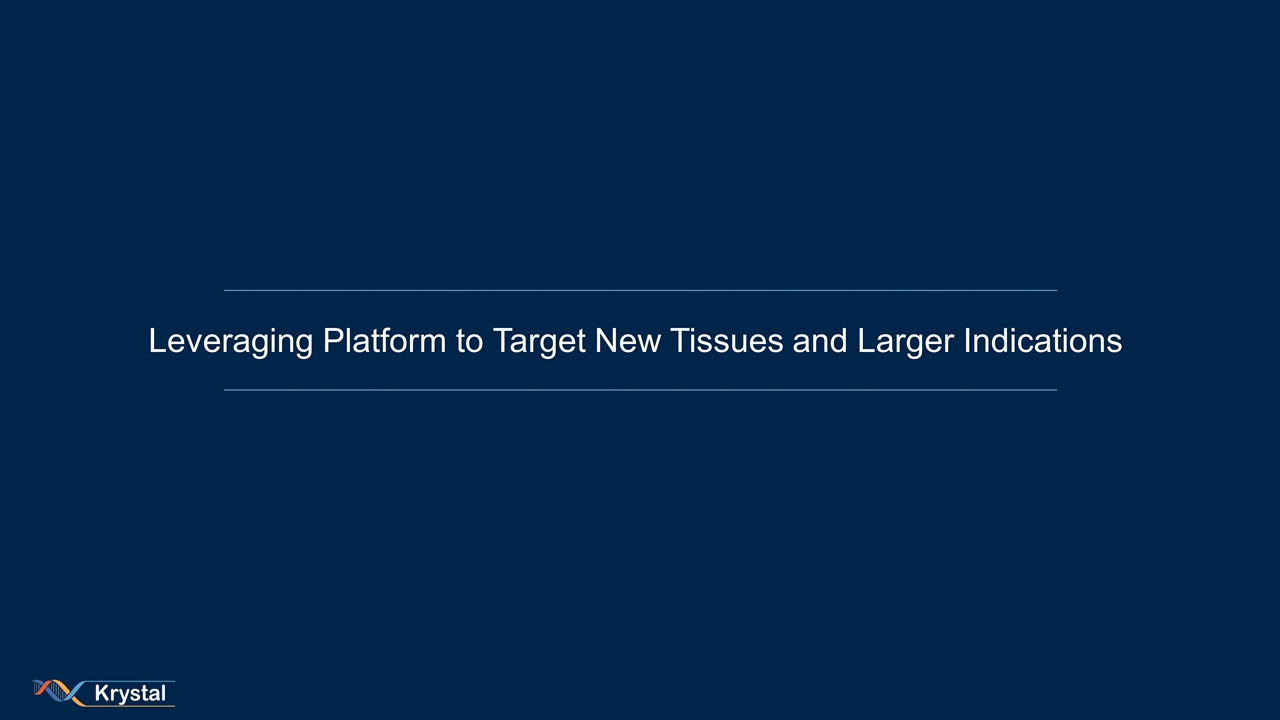 Leveraging Platform to Target New Tissues and Larger Indications

Krystal